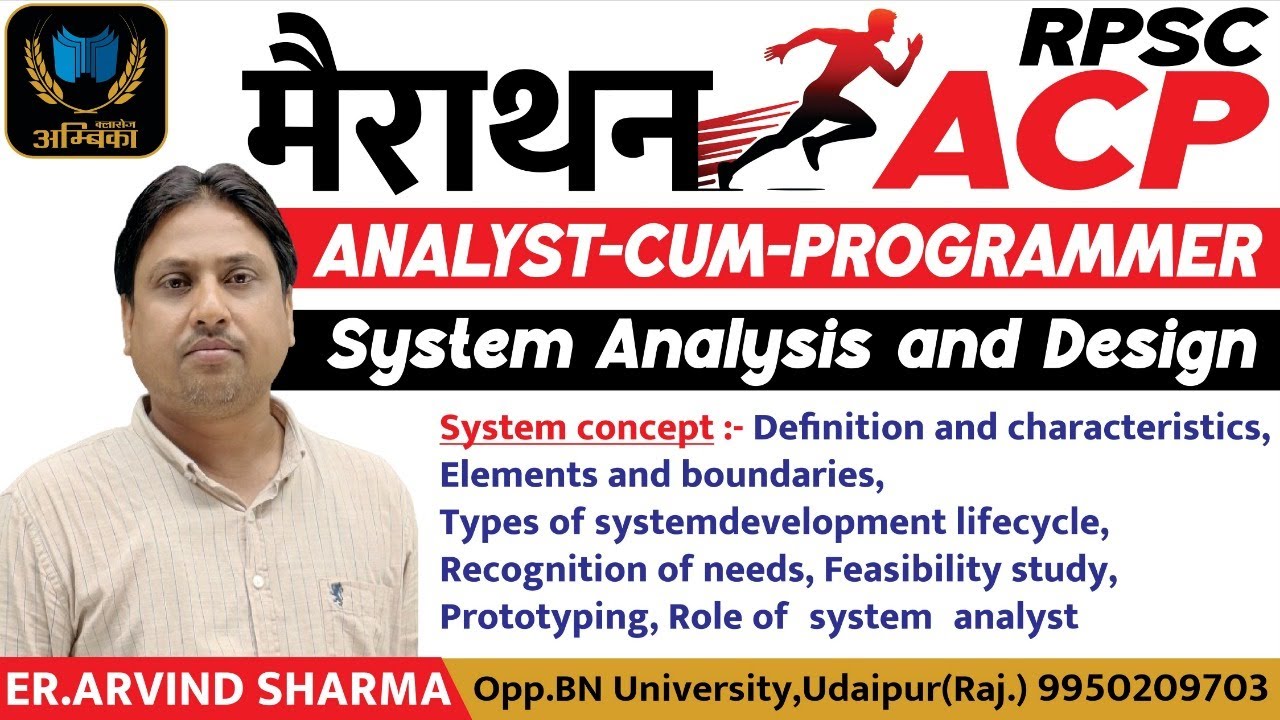 क्लासेज अम्बिका

मैराथन

RPSC
ACP

ANALYST-CUM-PROGRAMMER

System Analysis and Design

System concept :- Definition and characteristics, Elements and boundaries, Types of systemdevelopment lifecycle, Recognition of needs, Feasibility study, Prototyping, Role of system analyst

ER.ARVIND SHARMA Opp.BN University,Udaipur(Raj.) 9950209703